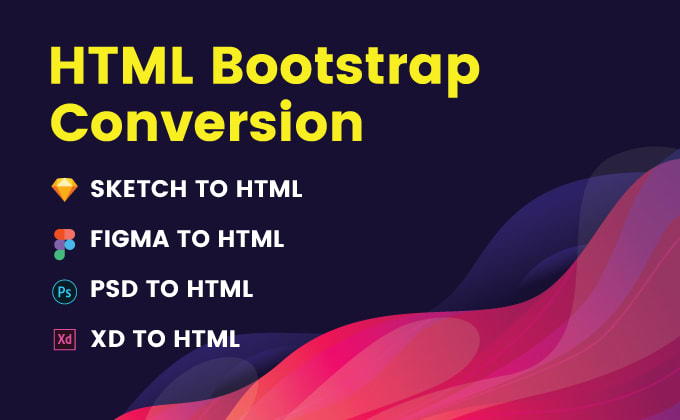 HTML Bootstrap Conversion

SKETCH TO HTML

FIGMA TO HTML

Ps PSD TO HTML

Xd XD TO HTML